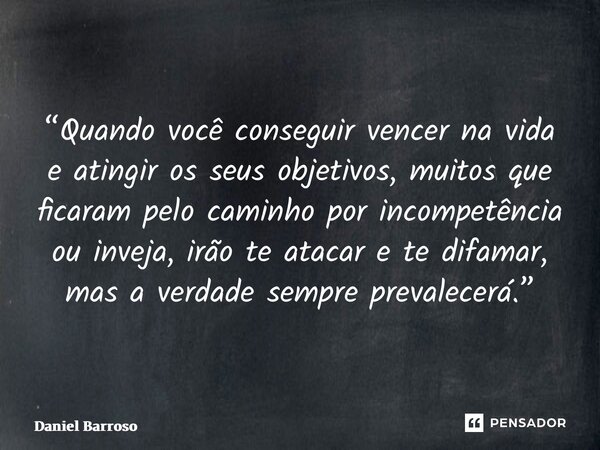 “Quando você conseguir vencer na vida e atingir os seus objetivos, muitos que ficaram pelo caminho por incompetência ou inveja, irão te atacar e te difamar, mas a verdade sempre prevalecerá.”

Daniel Barroso

PENSADOR